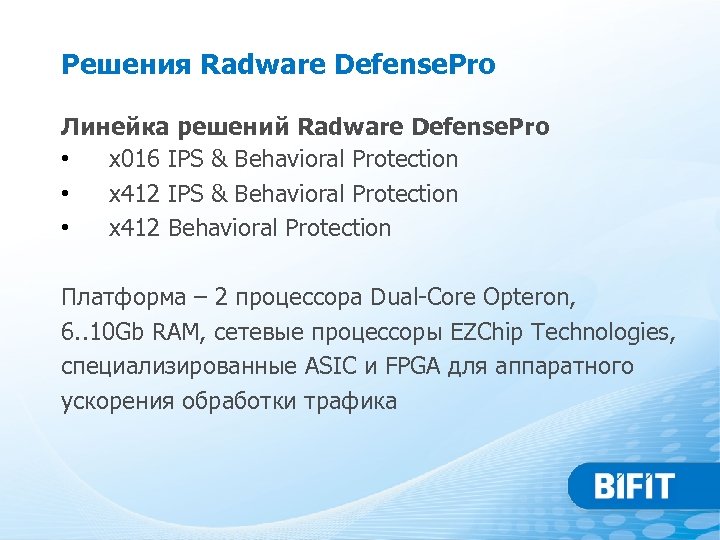 Решения Radware DefensePro

Линейка решений Radware DefensePro
• x016 IPS & Behavioral Protection
• x412 IPS & Behavioral Protection
• x412 Behavioral Protection

Платформа – 2 процессора Dual-Core Opteron, 6..10Gb RAM, сетевые процессоры EZChip Technologies, специализированные ASIC и FPGA для аппаратного ускорения обработки трафика

BIFIT